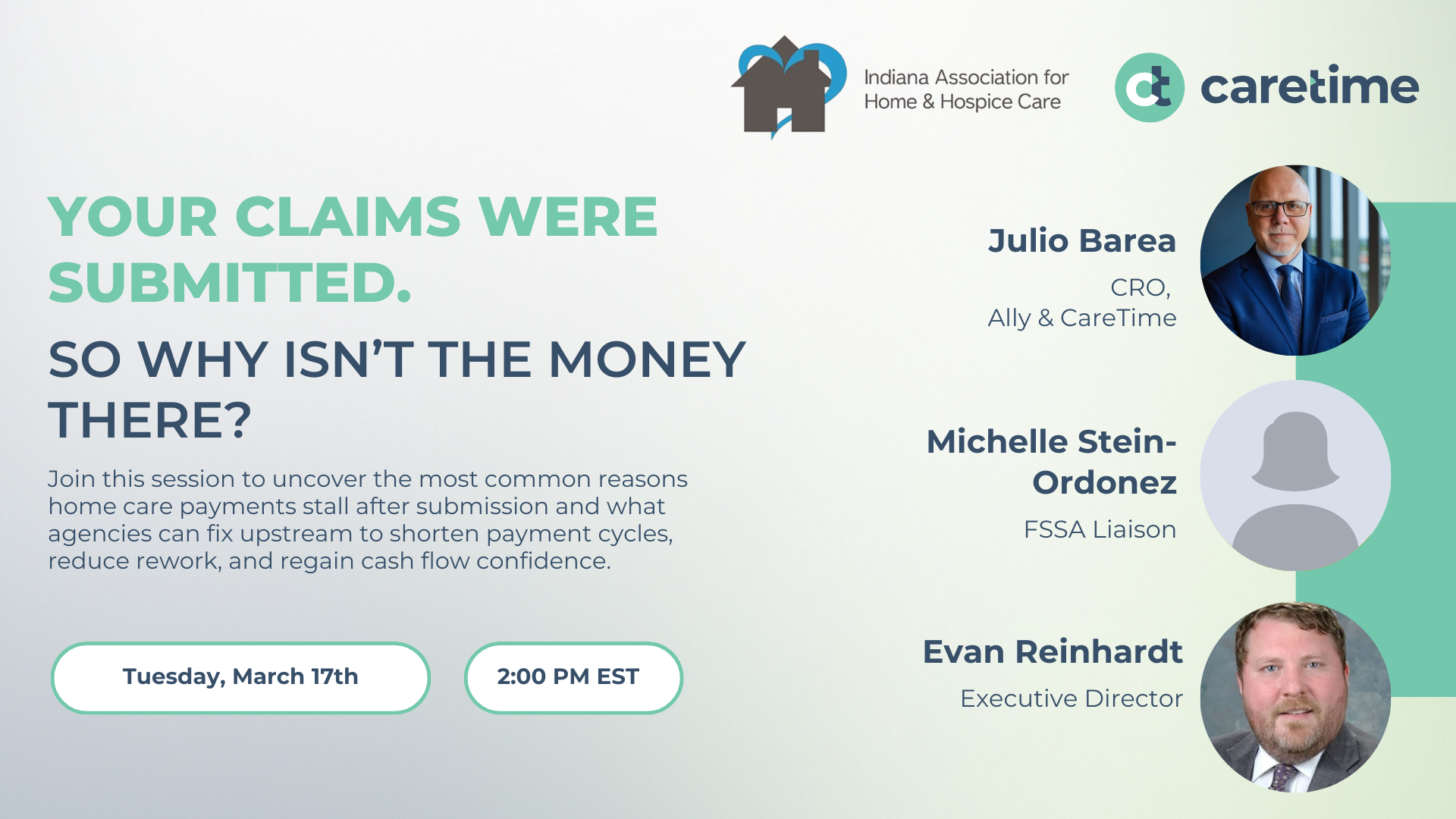 Indiana Association for Home & Hospice Care

ct caretime

YOUR CLAIMS WERE SUBMITTED.

SO WHY ISN'T THE MONEY THERE?

Join this session to uncover the most common reasons home care payments stall after submission and what agencies can fix upstream to shorten payment cycles, reduce rework, and regain cash flow confidence.

Tuesday, March 17th

2:00 PM EST

Julio Barea

CRO, Ally & CareTime

Michelle Stein-Ordonez

FSSA Liaison

Evan Reinhardt

Executive Director